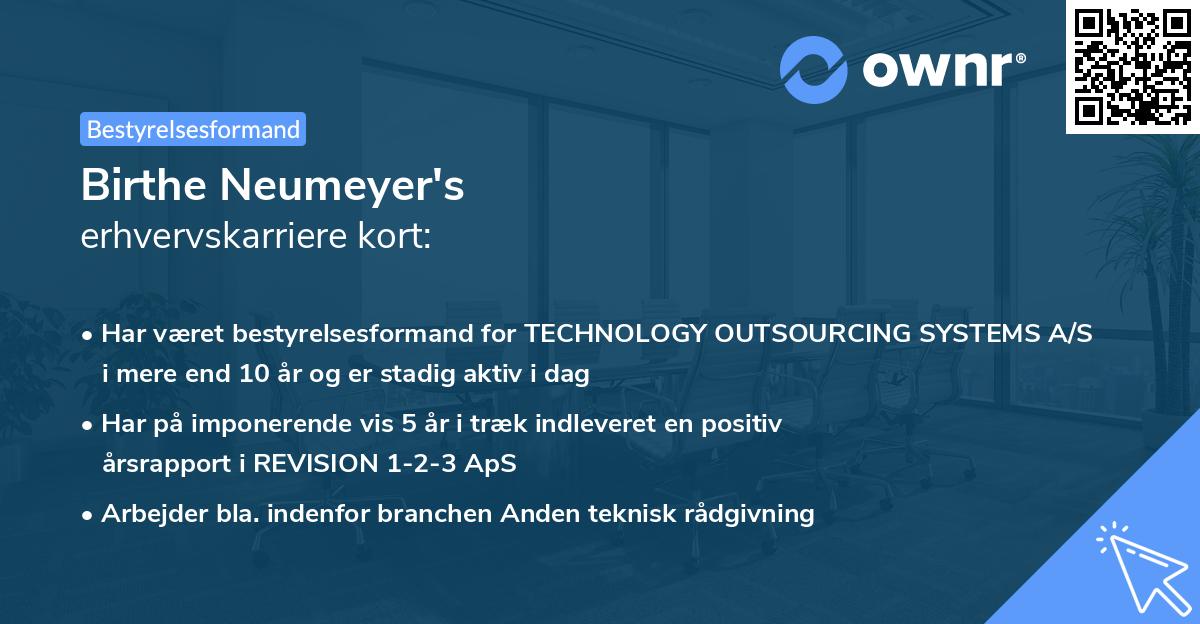 ownr®

Bestyrelsesformand

Birthe Neumeyer's
erhvervskarriere kort:

• Har været bestyrelsesformand for TECHNOLOGY OUTSOURCING SYSTEMS A/S i mere end 10 år og er stadig aktiv i dag

• Har på imponerende vis 5 år i træk indleveret en positiv årsrapport i REVISION 1-2-3 ApS

• Arbejder bla. indenfor branchen Anden teknisk rådgivning